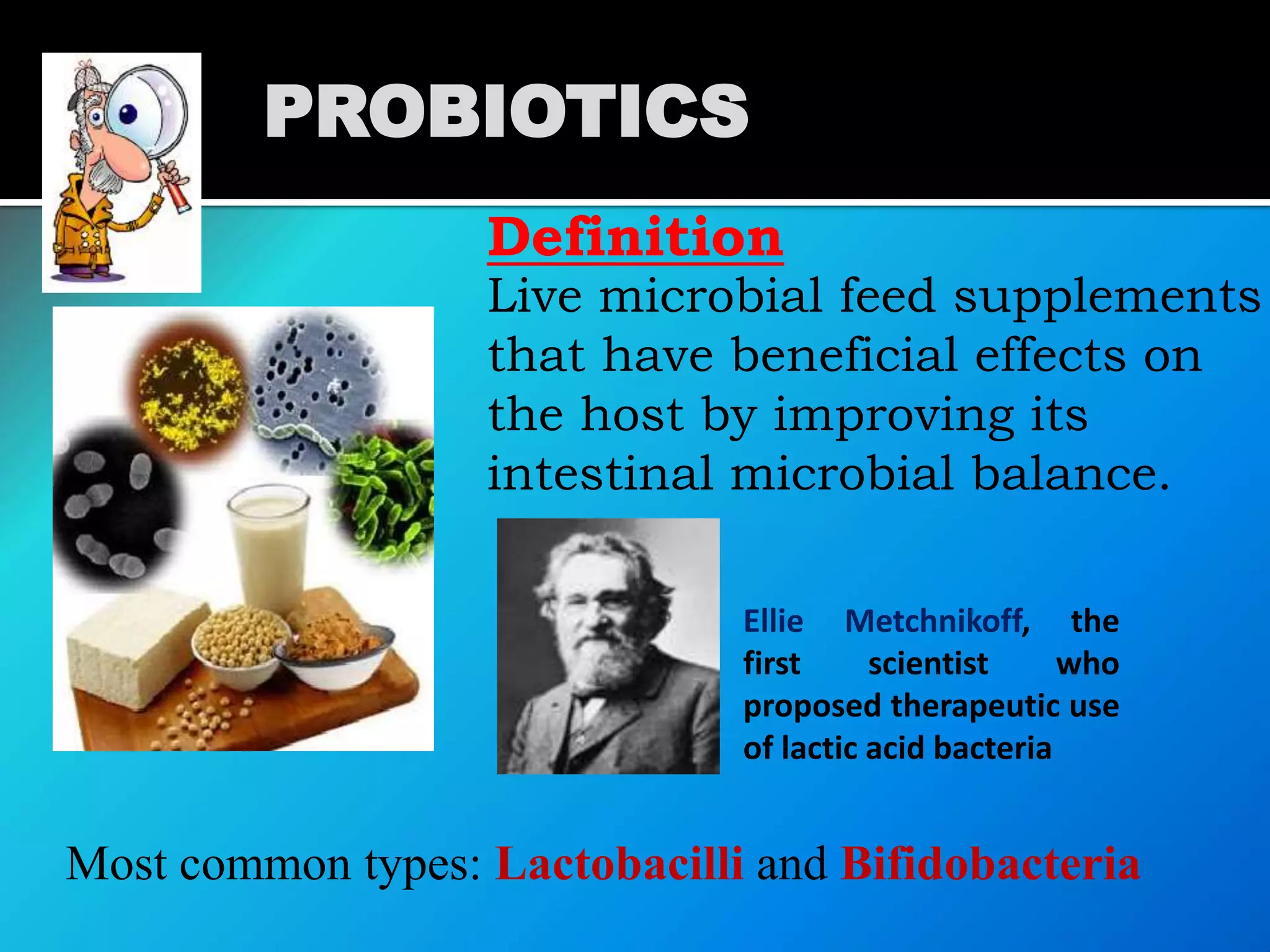 PROBIOTICS

Definition

Live microbial feed supplements that have beneficial effects on the host by improving its intestinal microbial balance.

Ellie Metchnikoff, the first scientist who proposed therapeutic use of lactic acid bacteria

Most common types: Lactobacilli and Bifidobacteria